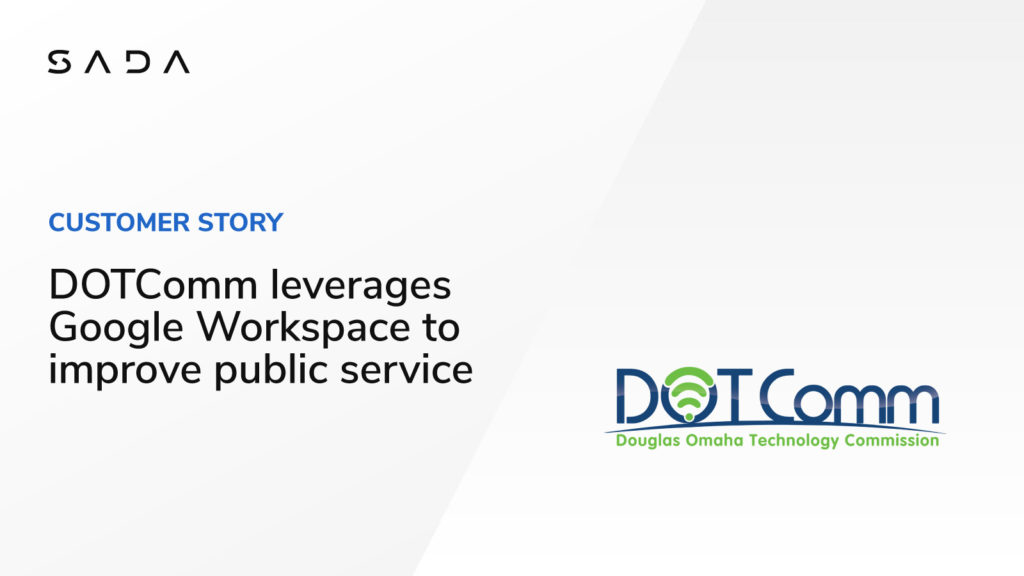 SADA

CUSTOMER STORY

DOTComm leverages Google Workspace to improve public service

DOTComm
Douglas Omaha Technology Commission